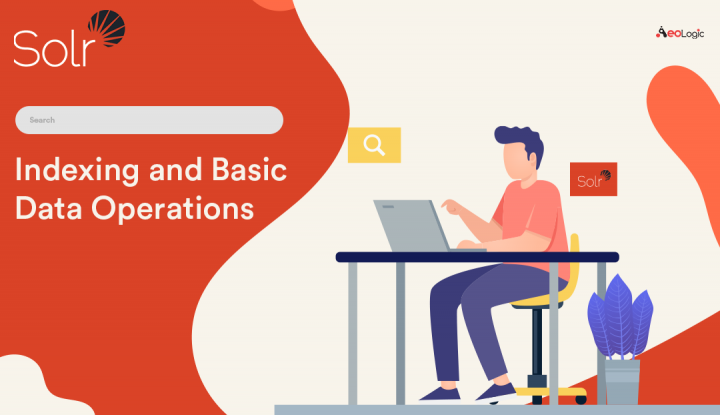 Solr

AeoLogic

Search

Indexing and Basic Data Operations

Solr